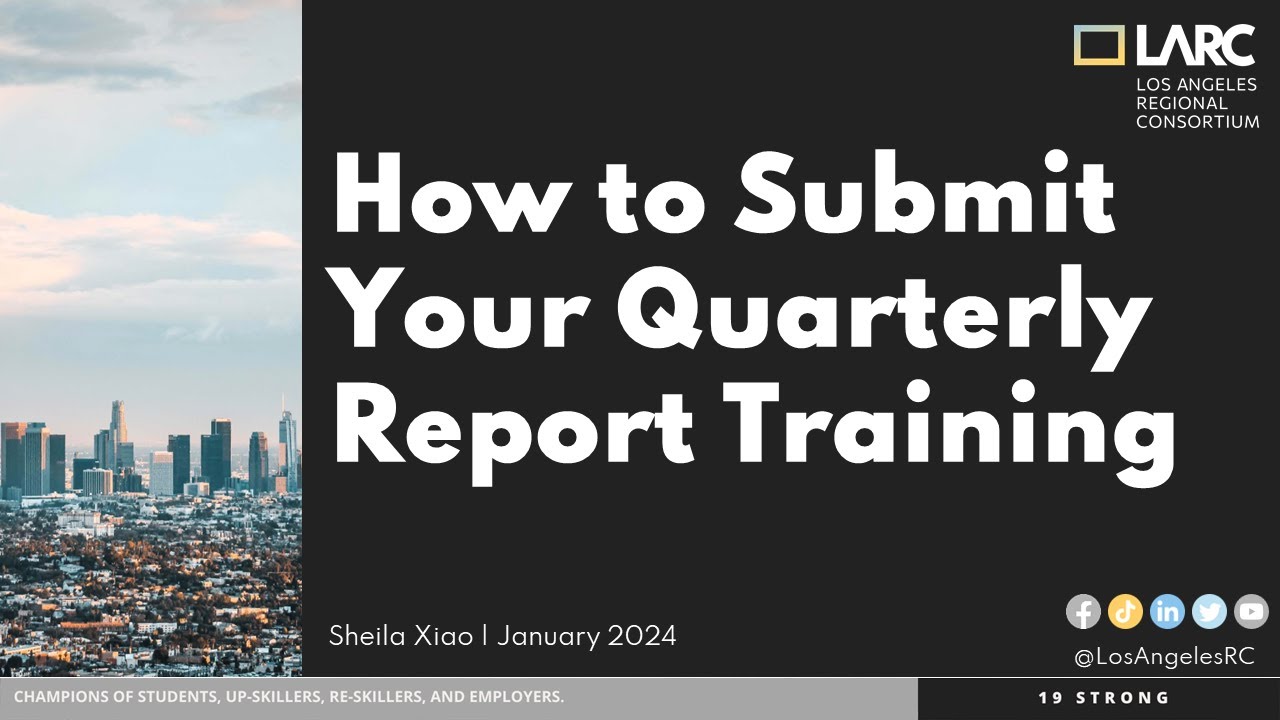 LARC
LOS ANGELES REGIONAL CONSORTIUM

How to Submit Your Quarterly Report Training

Sheila Xiao | January 2024

@LosAngelesRC

CHAMPIONS OF STUDENTS, UP-SKILLERS, RE-SKILLERS, AND EMPLOYERS.

19 STRONG